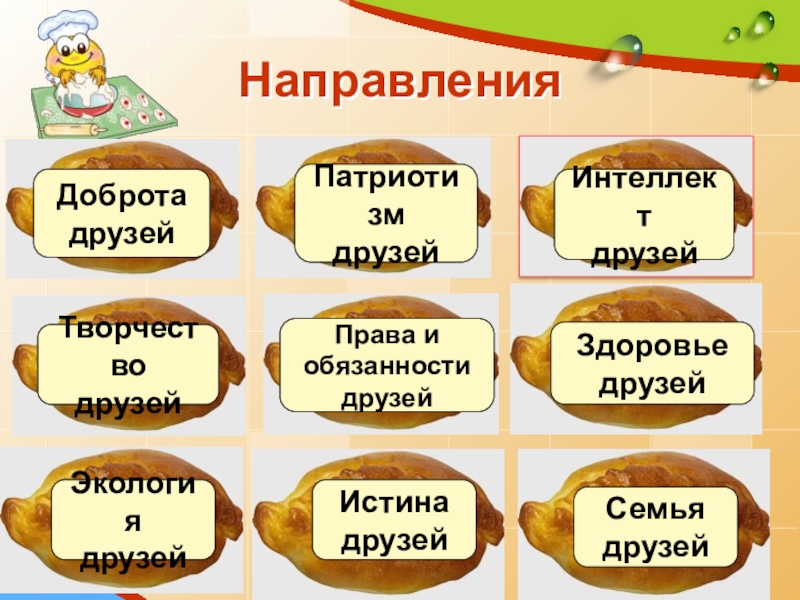 Направления

Доброта друзей

Патриотизм друзей

Интеллект друзей

Творчество друзей

Права и обязанности друзей

Здоровье друзей

Экология друзей

Истина друзей

Семья друзей